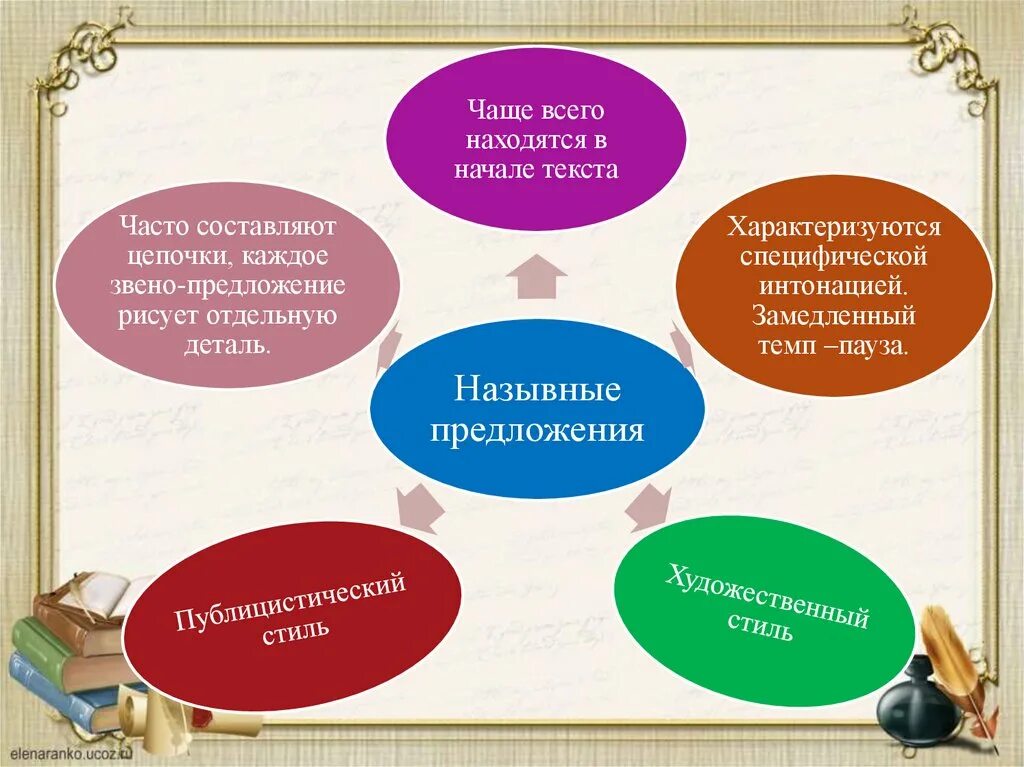 Чаще всего находятся в начале текста

Часто составляют цепочки, каждое звено-предложение рисует отдельную деталь.

Характеризуются специфической интонацией. Замедленный темп –пауза.

Назывные предложения

Публицистический стиль

Художественный стиль

elenaranko.ucoz.ru